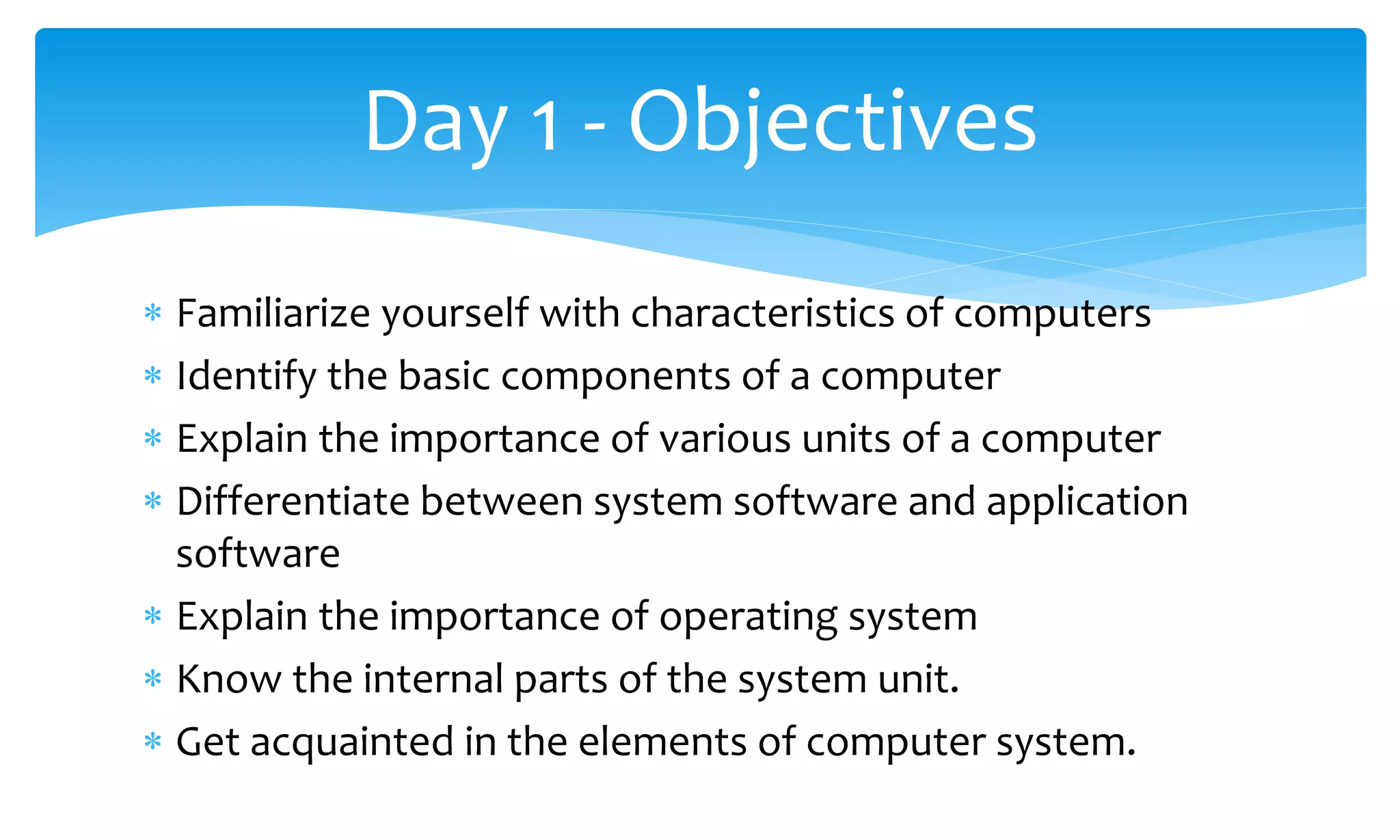 Day 1 - Objectives

* Familiarize yourself with characteristics of computers
* Identify the basic components of a computer
* Explain the importance of various units of a computer
* Differentiate between system software and application software
* Explain the importance of operating system
* Know the internal parts of the system unit.
* Get acquainted in the elements of computer system.